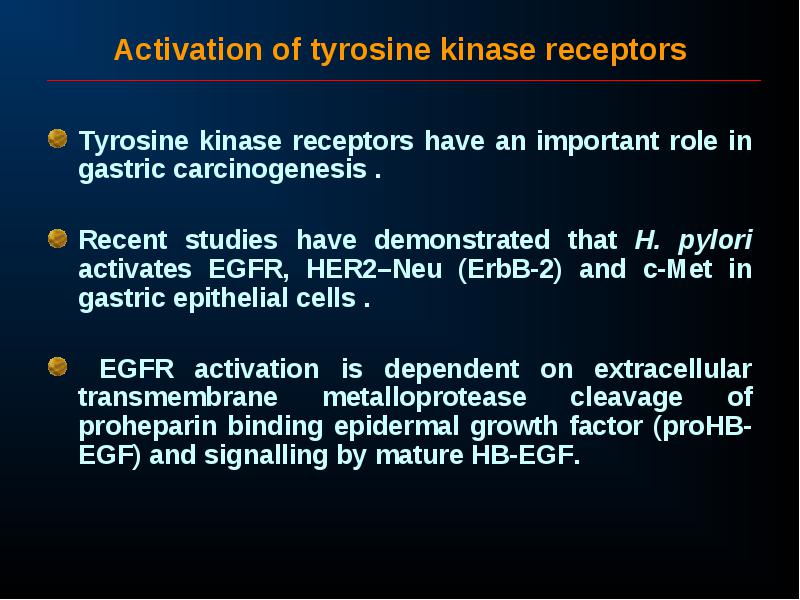 Activation of tyrosine kinase receptors

Tyrosine kinase receptors have an important role in gastric carcinogenesis .

Recent studies have demonstrated that H. pylori activates EGFR, HER2–Neu (ErbB-2) and c-Met in gastric epithelial cells .

EGFR activation is dependent on extracellular transmembrane metalloprotease cleavage of proheparin binding epidermal growth factor (proHB-EGF) and signalling by mature HB-EGF.